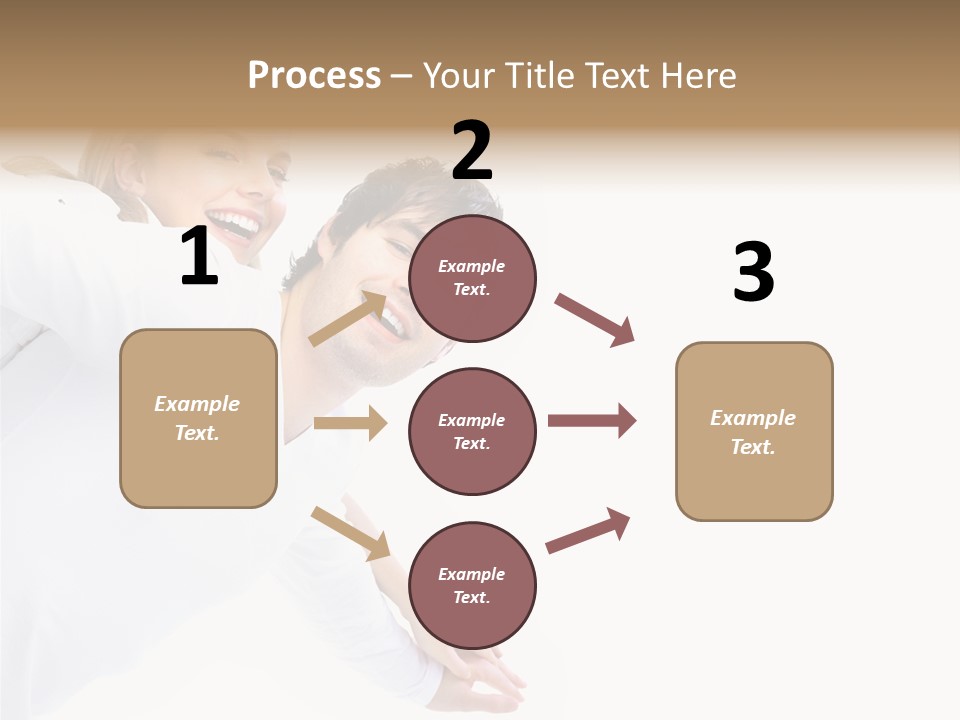 Process – Your Title Text Here

1

Example Text.

2

Example Text.

Example Text.

Example Text.

3

Example Text.